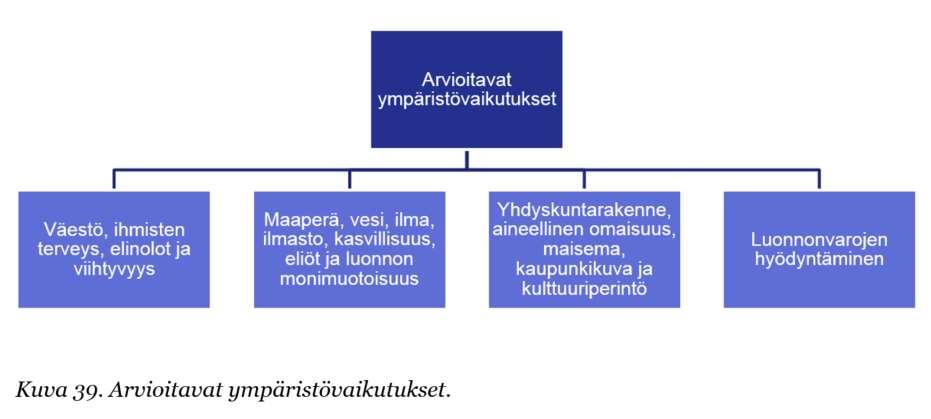 Arvioitavat ympäristövaikutukset

Väestö, ihmisten terveys, elinolot ja viihtyvyys

Maaperä, vesi, ilma, ilmasto, kasvillisuus, eliöt ja luonnon monimuotoisuus

Yhdyskuntarakenne, aineellinen omaisuus, maisema, kaupunkikuva ja kulttuuriperintö

Luonnonvarojen hyödyntäminen

Kuva 39. Arvioitavat ympäristövaikutukset.